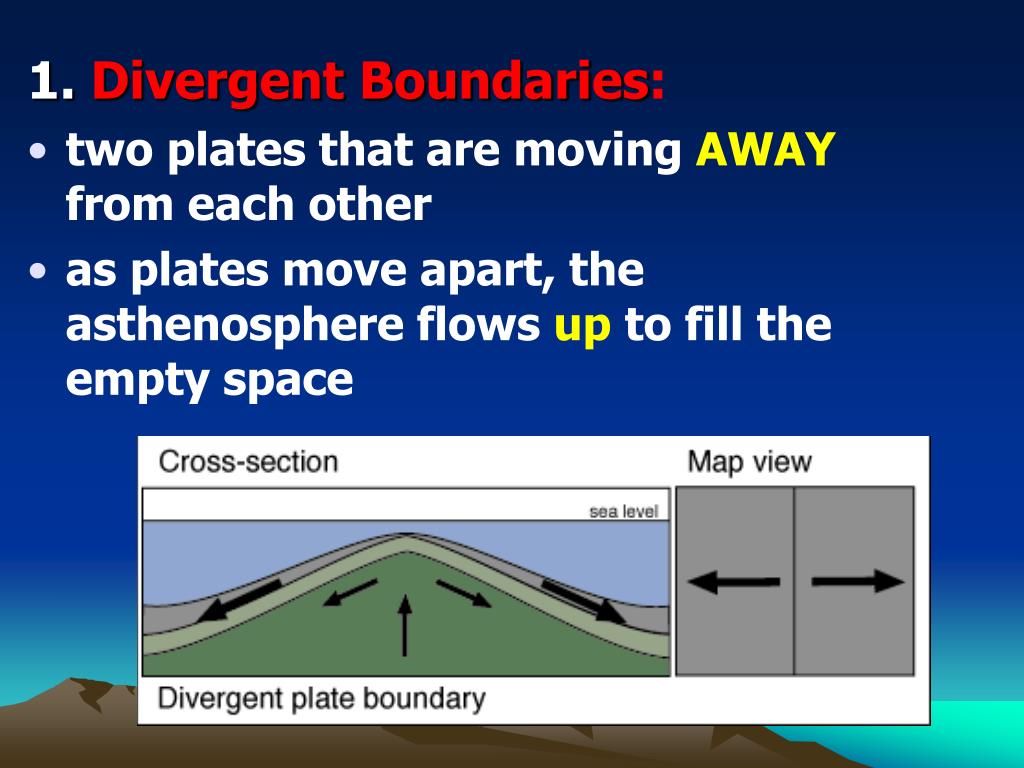 1. Divergent Boundaries:

• two plates that are moving AWAY from each other

• as plates move apart, the asthenosphere flows up to fill the empty space

Cross-section

Map view

sea level

Divergent plate boundary